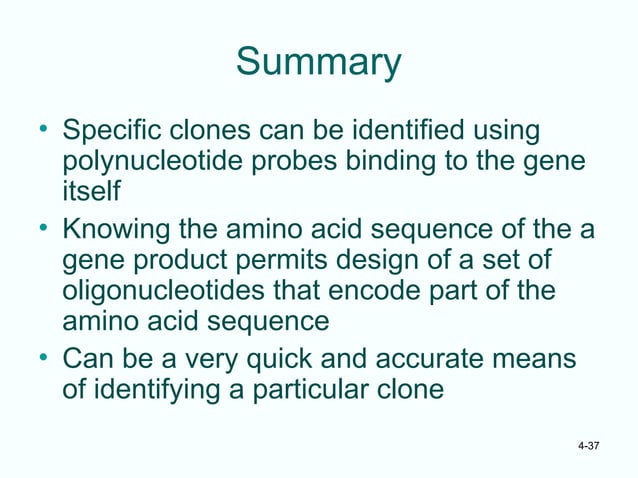 Summary

• Specific clones can be identified using polynucleotide probes binding to the gene itself

• Knowing the amino acid sequence of the a gene product permits design of a set of oligonucleotides that encode part of the amino acid sequence

• Can be a very quick and accurate means of identifying a particular clone

4-37